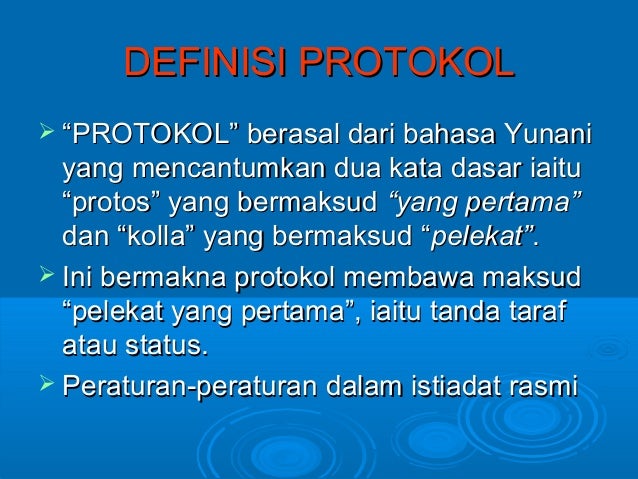 DEFINISI PROTOKOL

➢ “PROTOKOL” berasal dari bahasa Yunani yang mencantumkan dua kata dasar iaitu “protos” yang bermaksud “yang pertama” dan “kolla” yang bermaksud “pelekat”.

➢ Ini bermakna protokol membawa maksud “pelekat yang pertama”, iaitu tanda taraf atau status.

➢ Peraturan-peraturan dalam istiadat rasmi